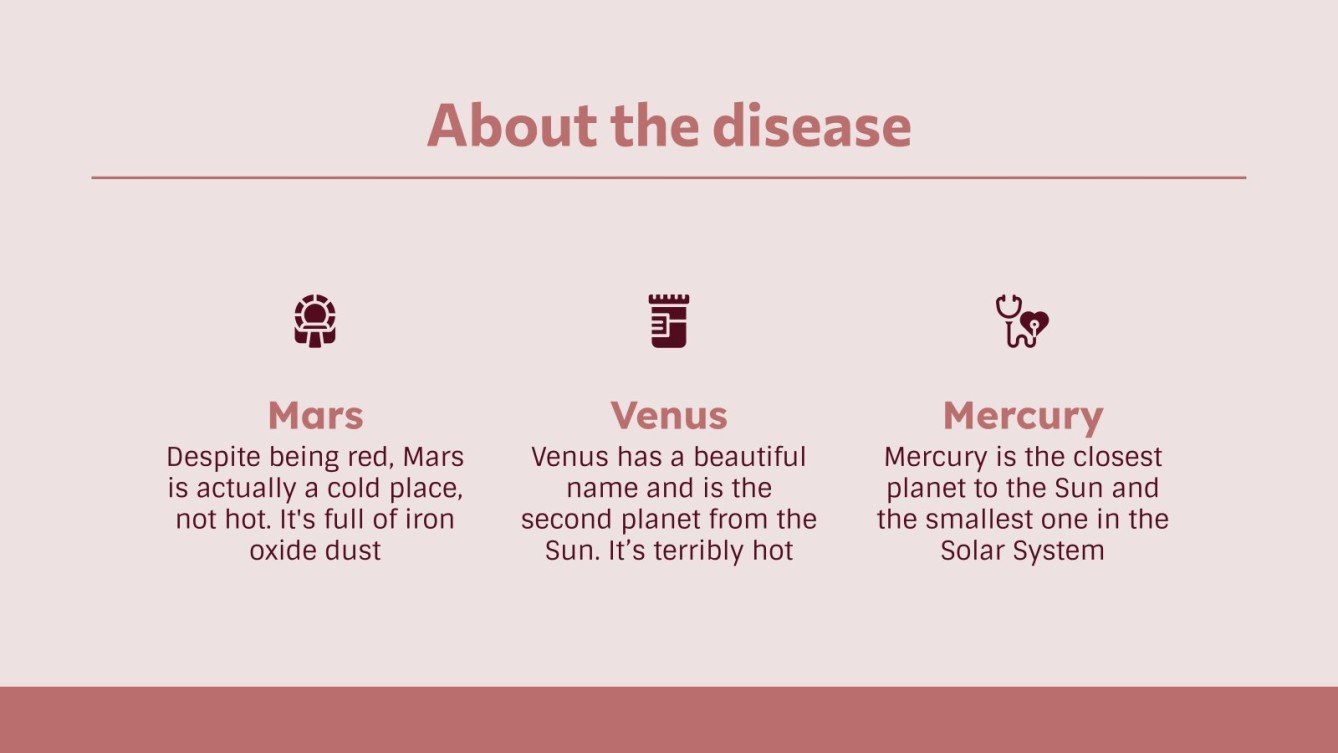 About the disease

Mars
Despite being red, Mars is actually a cold place, not hot. It's full of iron oxide dust

Venus
Venus has a beautiful name and is the second planet from the Sun. It’s terribly hot

Mercury
Mercury is the closest planet to the Sun and the smallest one in the Solar System